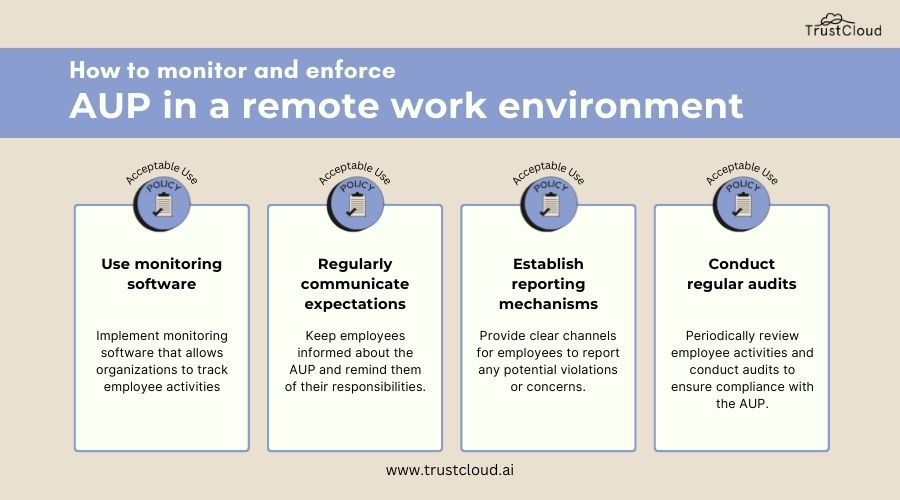 TrustCloud

How to monitor and enforce
AUP in a remote work environment

Acceptable Use
POLICY

Use monitoring software

Implement monitoring software that allows organizations to track employee activities

Acceptable Use
POLICY

Regularly communicate expectations

Keep employees informed about the AUP and remind them of their responsibilities.

Acceptable Use
POLICY

Establish reporting mechanisms

Provide clear channels for employees to report any potential violations or concerns.

Acceptable Use
POLICY

Conduct regular audits

Periodically review employee activities and conduct audits to ensure compliance with the AUP.

www.trustcloud.ai